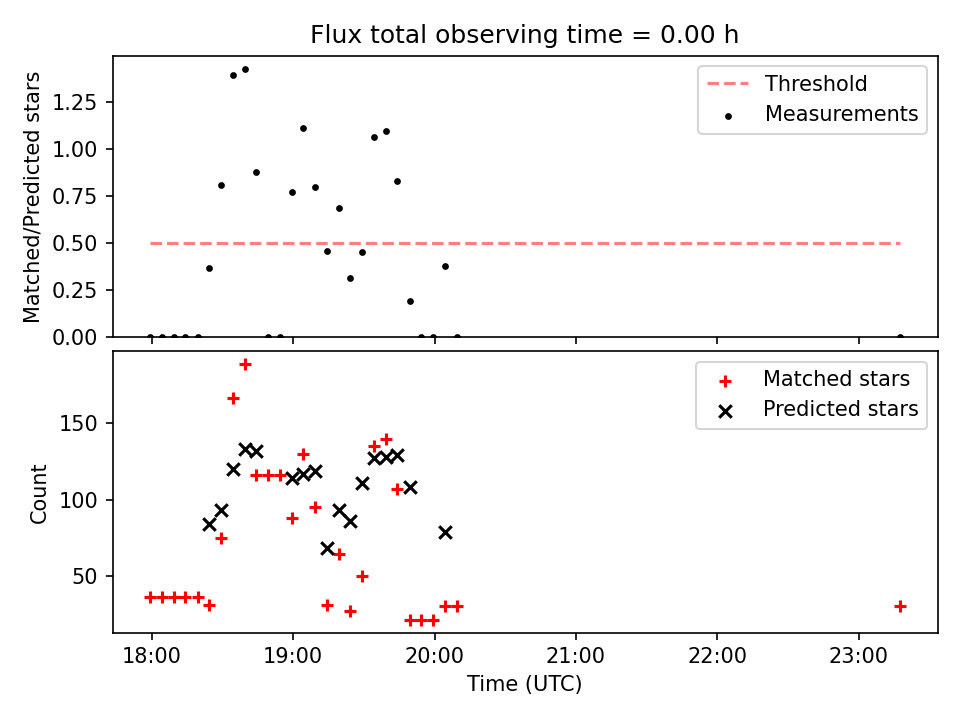 Flux total observing time = 0.00 h

Matched/Predicted stars

1.25
1.00
0.75
0.50
0.25
0.00

Threshold
Measurements

Count

150
100
50

Matched stars
Predicted stars

18:00
19:00
20:00
21:00
22:00
23:00

Time (UTC)